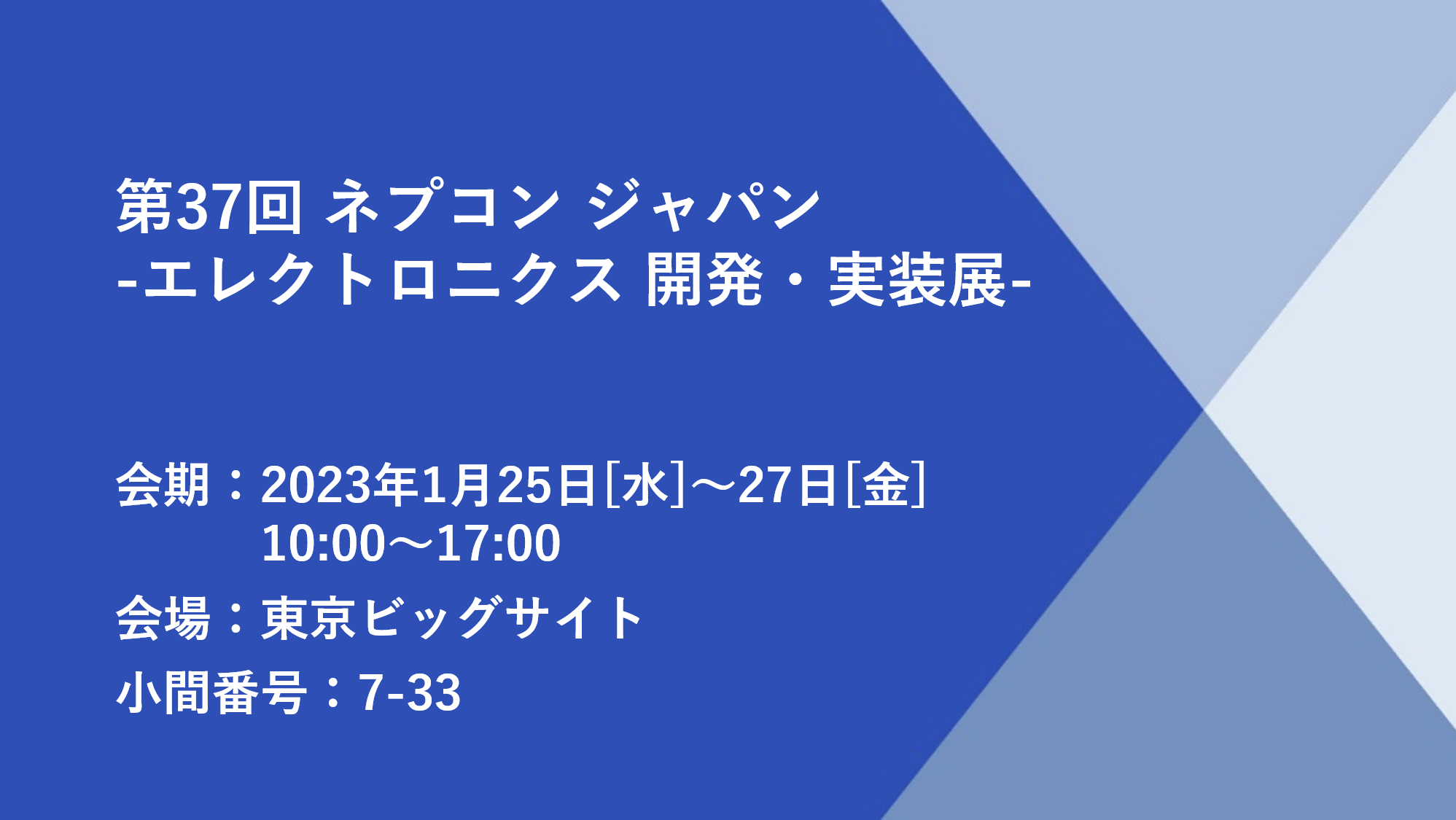 第37回 ネプコン ジャパン
-エレクトロニクス 開発・実装展-

会期：2023年1月25日[水]～27日[金]
10:00～17:00

会場：東京ビッグサイト

小間番号：7-33